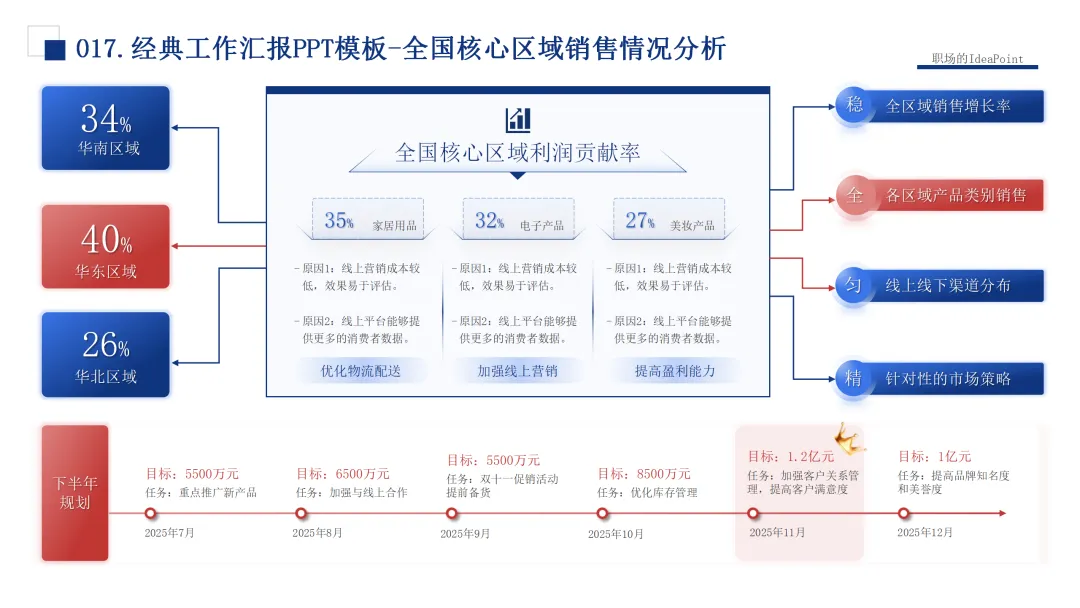 017.经典工作汇报PPT模板-全国核心区域销售情况分析

职场的IdeaPoint

34%
华南区域

40%
华东区域

26%
华北区域

全国核心区域利润贡献率

35% 家居用品

-原因1：线上营销成本较低，效果易于评估。

-原因2：线上平台能够提供更多的消费者数据。

优化物流配送

32% 电子产品

-原因1：线上营销成本较低，效果易于评估。

-原因2：线上平台能够提供更多的消费者数据。

加强线上营销

27% 美妆产品

-原因1：线上营销成本较低，效果易于评估。

-原因2：线上平台能够提供更多的消费者数据。

提高盈利能力

稳 全区域销售增长率

全 各区域产品类别销售

匀 线上线下渠道分布

精 针对性的市场策略

下半年规划

目标：5500万元
任务：重点推广新产品
2025年7月

目标：6500万元
任务：加强与线上合作
2025年8月

目标：5500万元
任务：双十一促销活动提前备货
2025年9月

目标：8500万元
任务：优化库存管理
2025年10月

目标：1.2亿元
任务：加强客户关系管理，提高客户满意度
2025年11月

目标：1亿元
任务：提高品牌知名度和美誉度
2025年12月